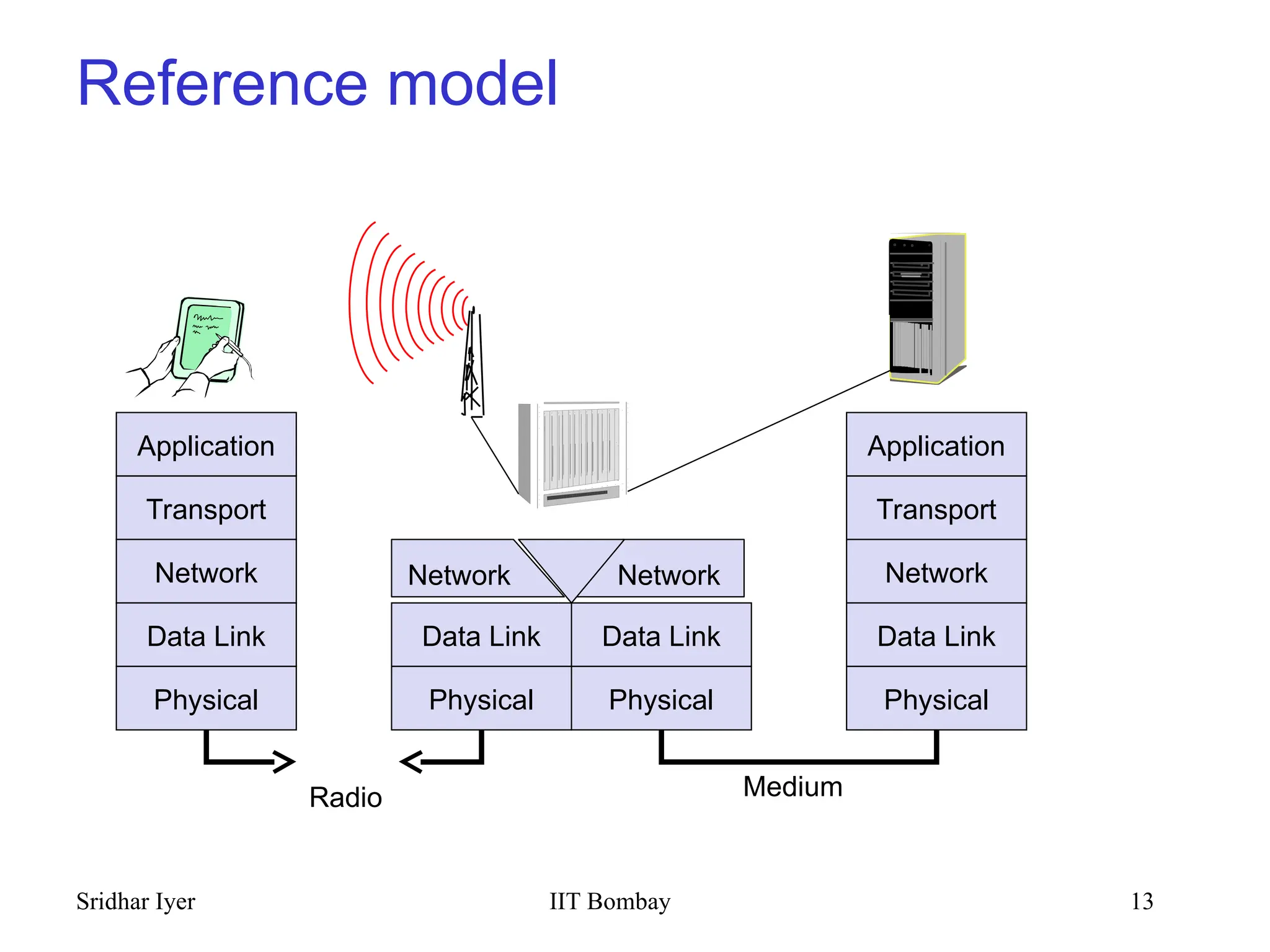 Reference model

Application
Transport
Network
Data Link
Physical

Network
Network
Data Link
Data Link
Physical
Physical

Application
Transport
Network
Data Link
Physical

Radio

Medium

Sridhar Iyer

IIT Bombay

13